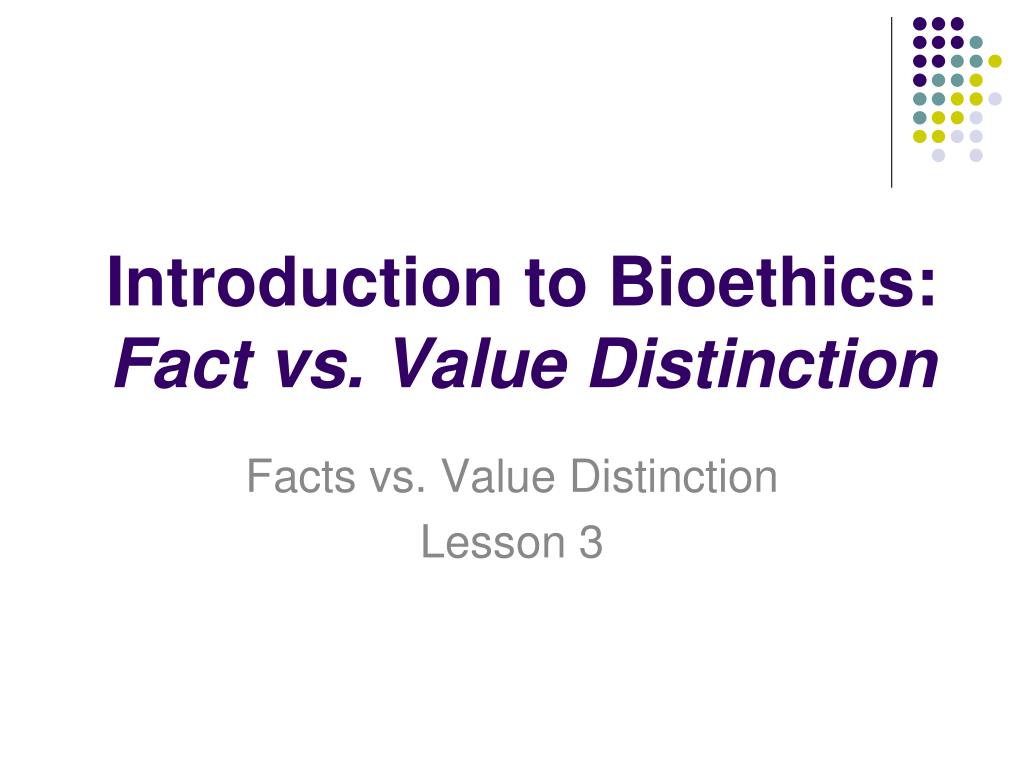 Introduction to Bioethics:
Fact vs. Value Distinction

Facts vs. Value Distinction
Lesson 3